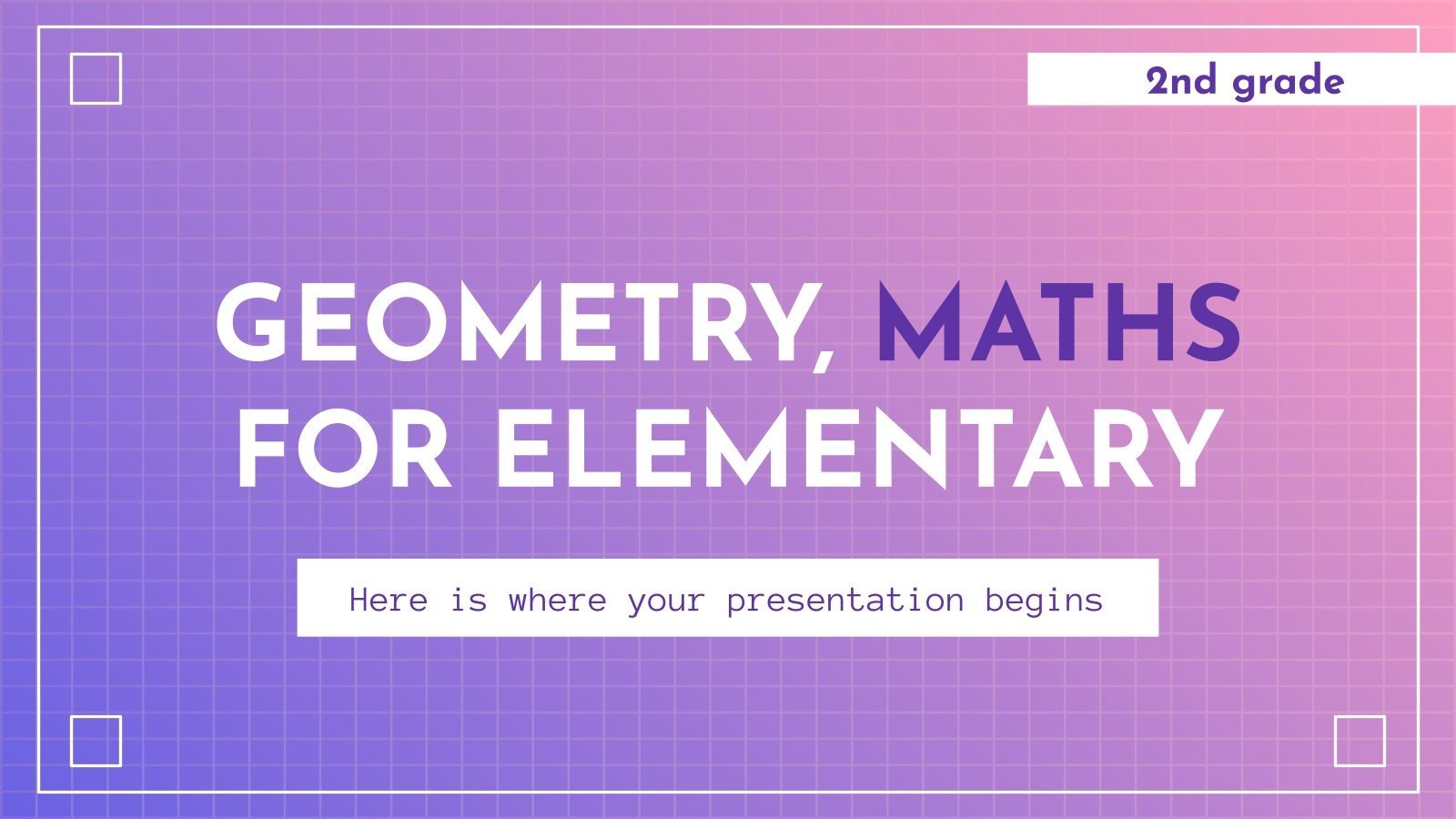 2nd grade

GEOMETRY, MATHS FOR ELEMENTARY

Here is where your presentation begins